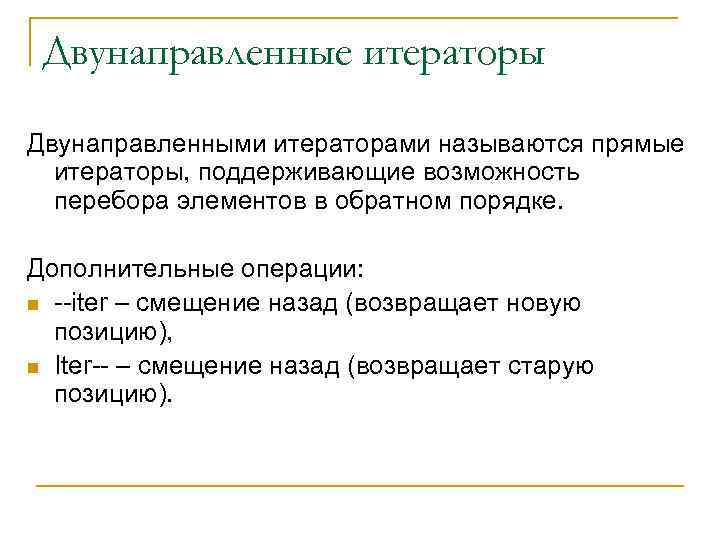 Двунаправленные итераторы

Двунаправленными итераторами называются прямые итераторы, поддерживающие возможность перебора элементов в обратном порядке.

Дополнительные операции:
--iter – смещение назад (возвращает новую позицию),
Iter-- – смещение назад (возвращает старую позицию).